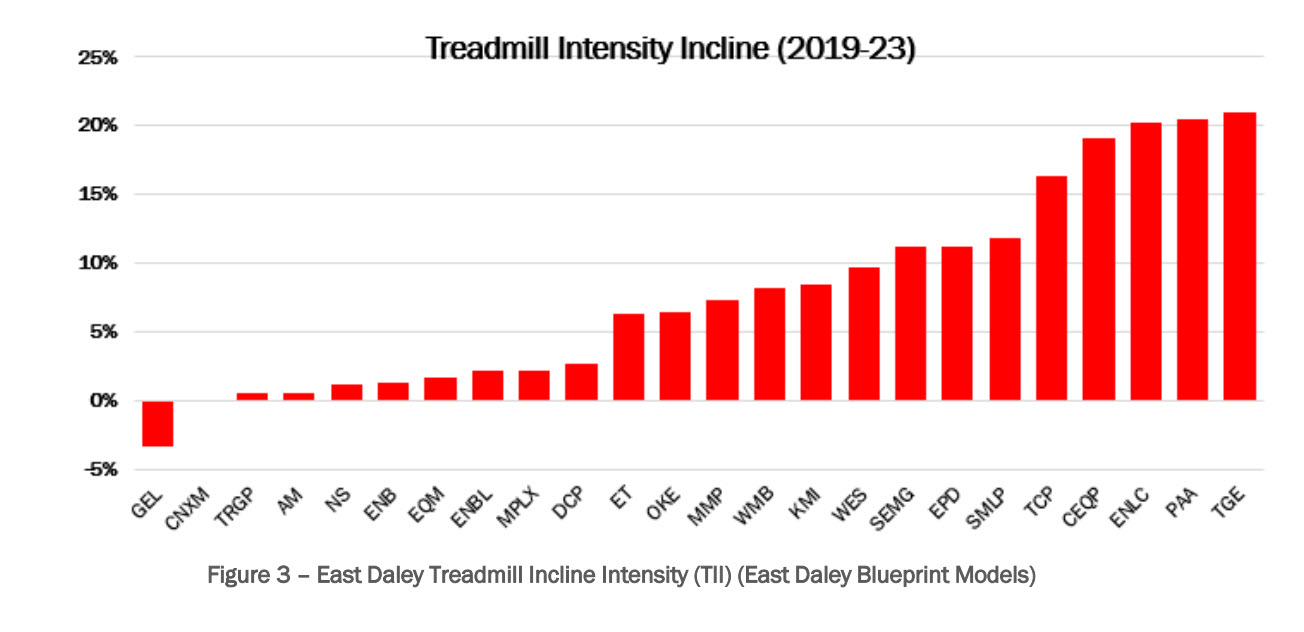 Treadmill Intensity Incline (2019-23)

25%
20%
15%
10%
5%
0%
-5%

GEL
CNXM
TRGP
AM
NS
ENB
EQM
ENBL
MPLX
DCP
ET
OKE
MMP
WMB
KMI
WES
SEMG
EPD
SMLP
TCP
CEQP
ENLC
PAA
TGE

Figure 3 – East Daley Treadmill Incline Intensity (TII) (East Daley Blueprint Models)